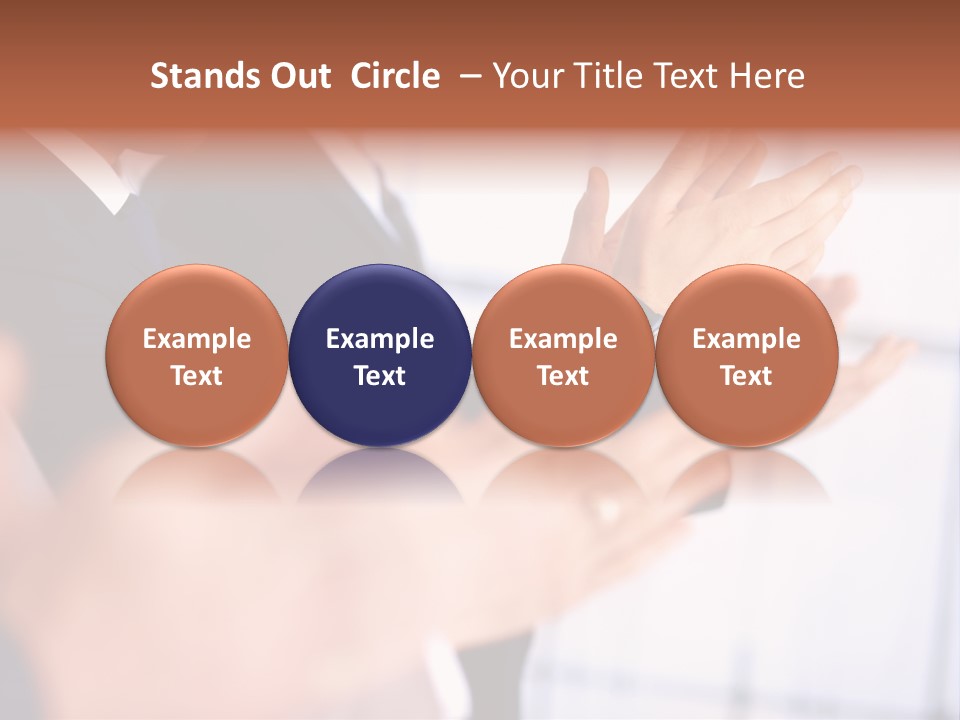 Stands Out Circle – Your Title Text Here

Example Text

Example Text

Example Text

Example Text